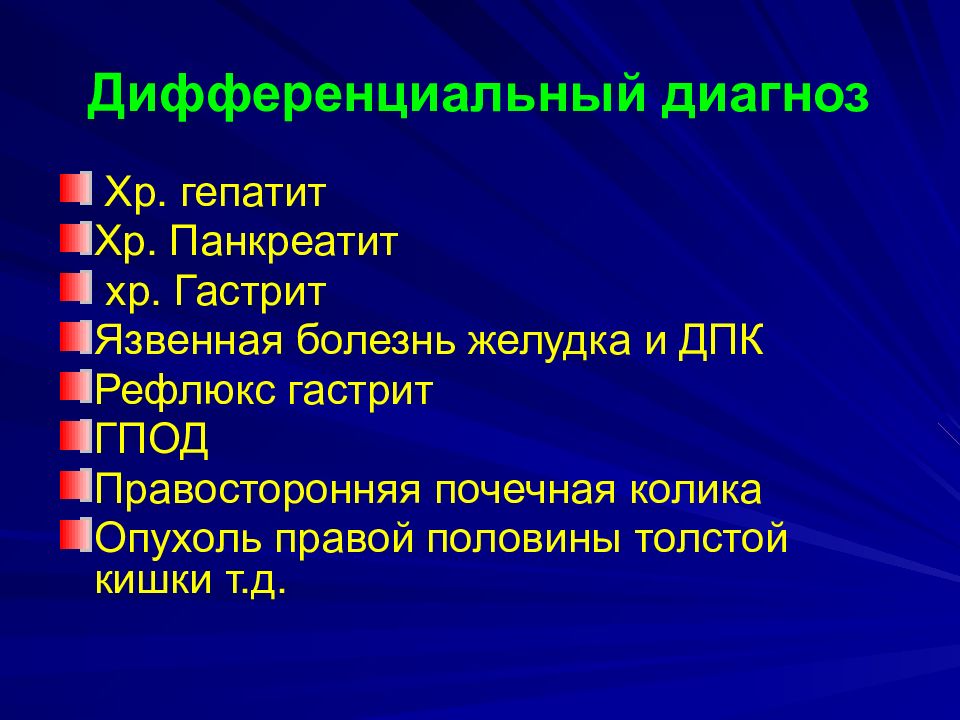 Дифференциальный диагноз

Хр. гепатит
Хр. Панкреатит
хр. Гастрит
Язвенная болезнь желудка и ДПК
Рефлюкс гастрит
ГПОД
Правосторонняя почечная колика
Опухоль правой половины толстой кишки т.д.